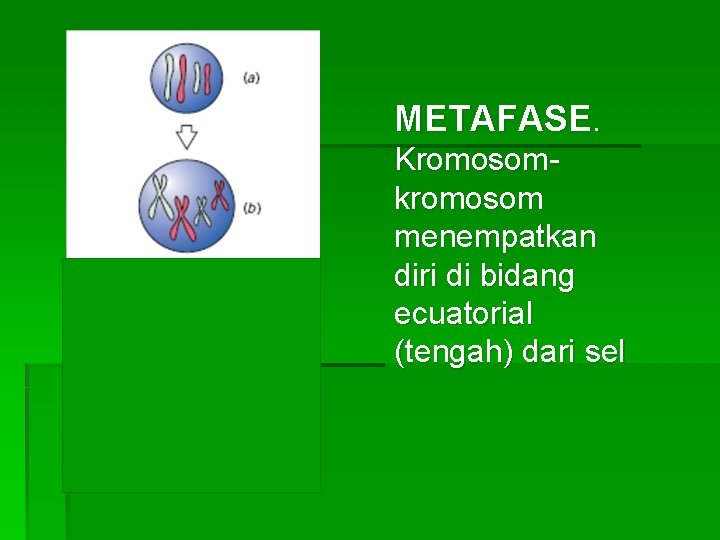 (a)

(b)

METAFASE. Kromosom-kromosom menempatkan diri di bidang ecuatorial (tengah) dari sel